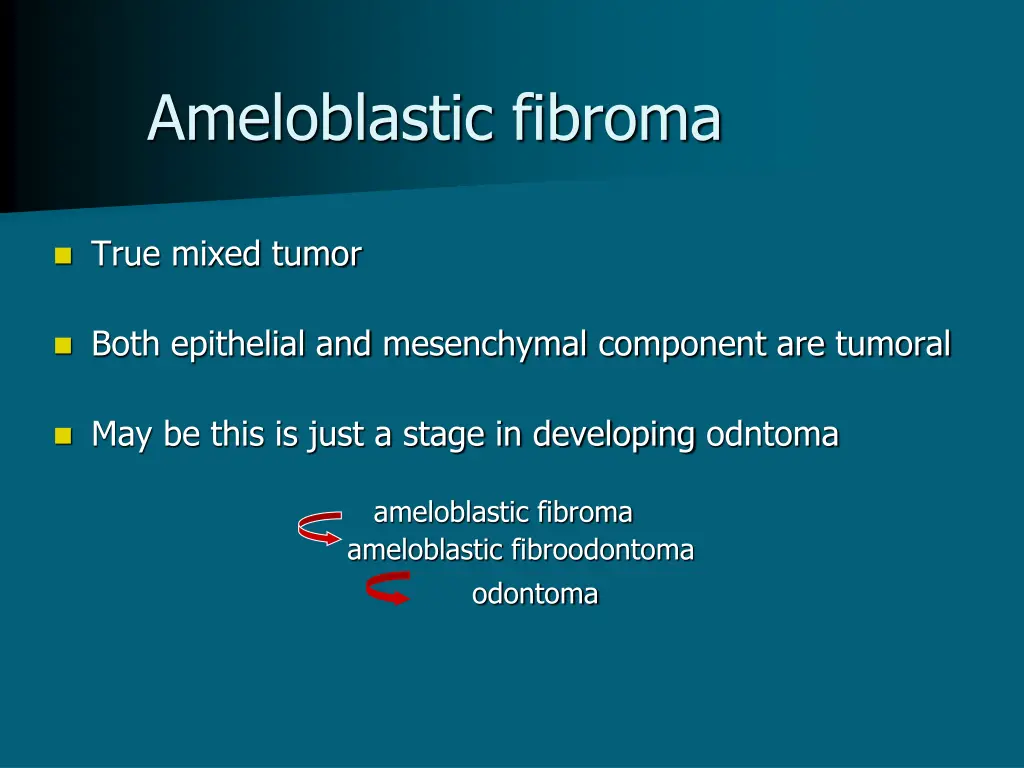 Ameloblastic fibroma

True mixed tumor

Both epithelial and mesenchymal component are tumoral

May be this is just a stage in developing odntoma

ameloblastic fibroma
ameloblastic fibroodontoma
odontoma